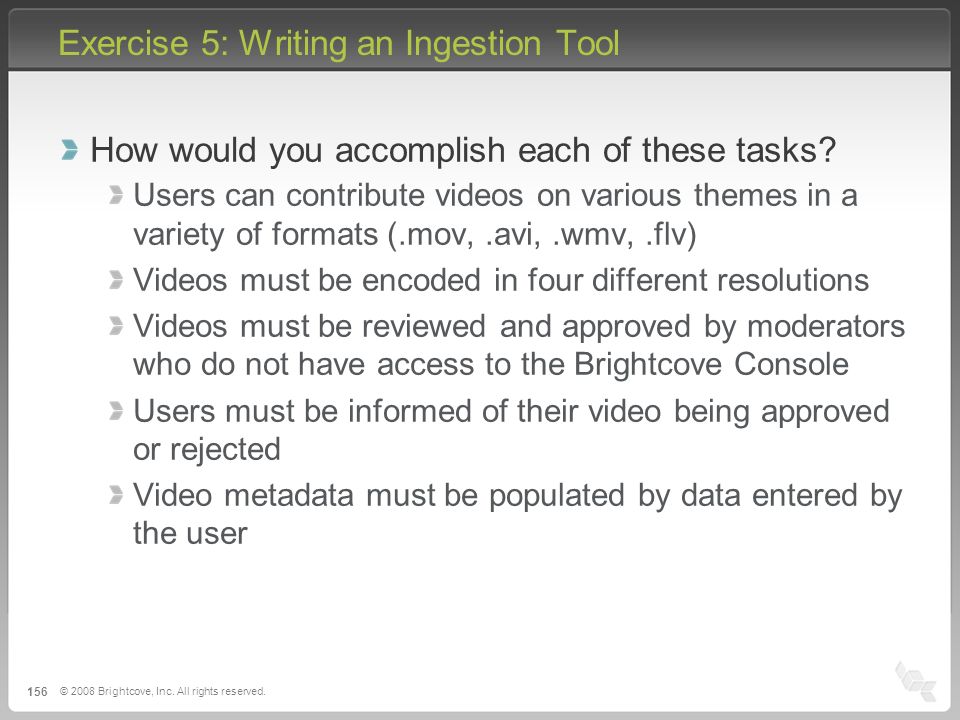 Exercise 5: Writing an Ingestion Tool

How would you accomplish each of these tasks?

Users can contribute videos on various themes in a variety of formats (.mov, .avi, .wmv, .flv)

Videos must be encoded in four different resolutions

Videos must be reviewed and approved by moderators who do not have access to the Brightcove Console

Users must be informed of their video being approved or rejected

Video metadata must be populated by data entered by the user

156 © 2008 Brightcove, Inc. All rights reserved.